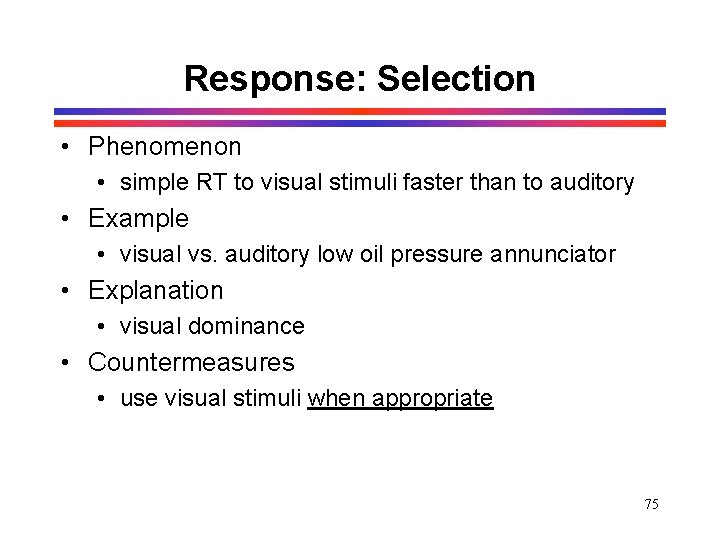 Response: Selection

• Phenomenon
  • simple RT to visual stimuli faster than to auditory
• Example
  • visual vs. auditory low oil pressure annunciator
• Explanation
  • visual dominance
• Countermeasures
  • use visual stimuli when appropriate

75